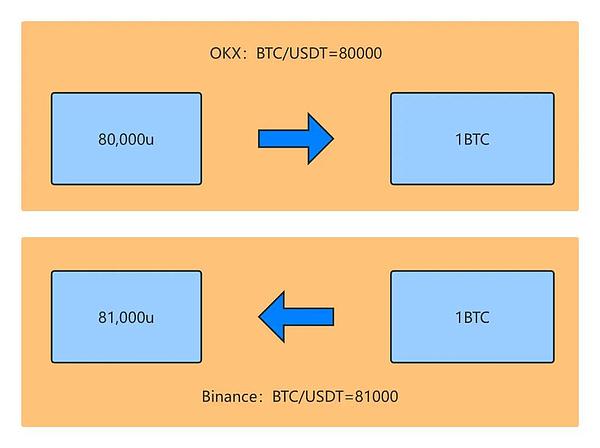 OKX：BTC/USDT=80000

80,000u

1BTC

81,000u

1BTC

Binance：BTC/USDT=81000